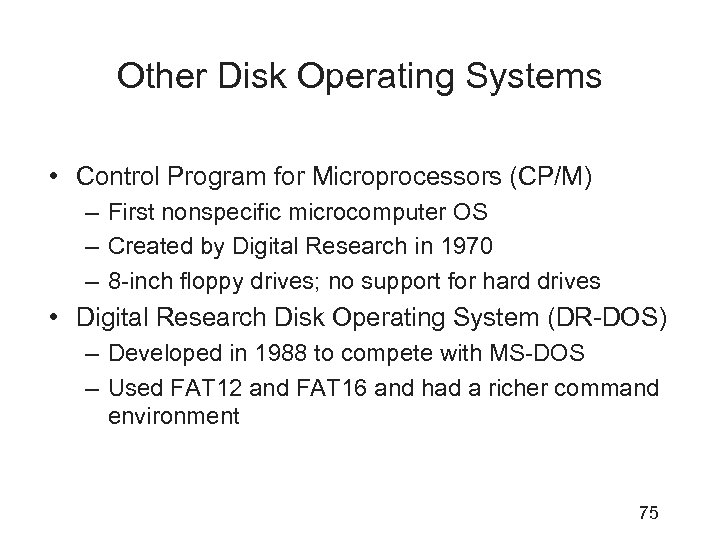 Other Disk Operating Systems

• Control Program for Microprocessors (CP/M)
– First nonspecific microcomputer OS
– Created by Digital Research in 1970
– 8-inch floppy drives; no support for hard drives
• Digital Research Disk Operating System (DR-DOS)
– Developed in 1988 to compete with MS-DOS
– Used FAT12 and FAT16 and had a richer command environment

75